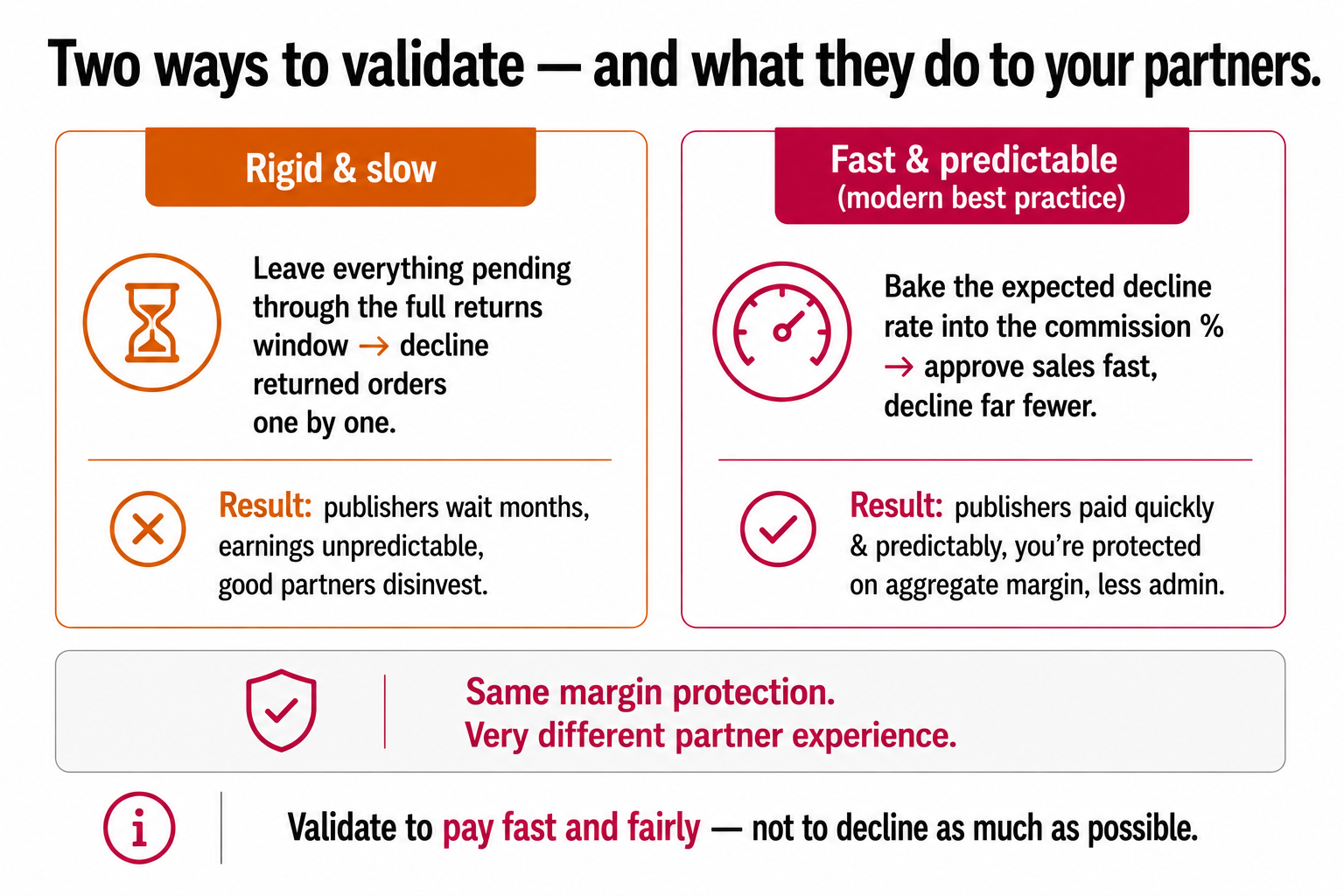 Two ways to validate — and what they do to your partners.

Rigid & slow

Leave everything pending through the full returns window → decline returned orders one by one.

Result: publishers wait months, earnings unpredictable, good partners disinvest.

Fast & predictable (modern best practice)

Bake the expected decline rate into the commission % → approve sales fast, decline far fewer.

Result: publishers paid quickly & predictably, you're protected on aggregate margin, less admin.

Same margin protection.
Very different partner experience.

Validate to pay fast and fairly — not to decline as much as possible.